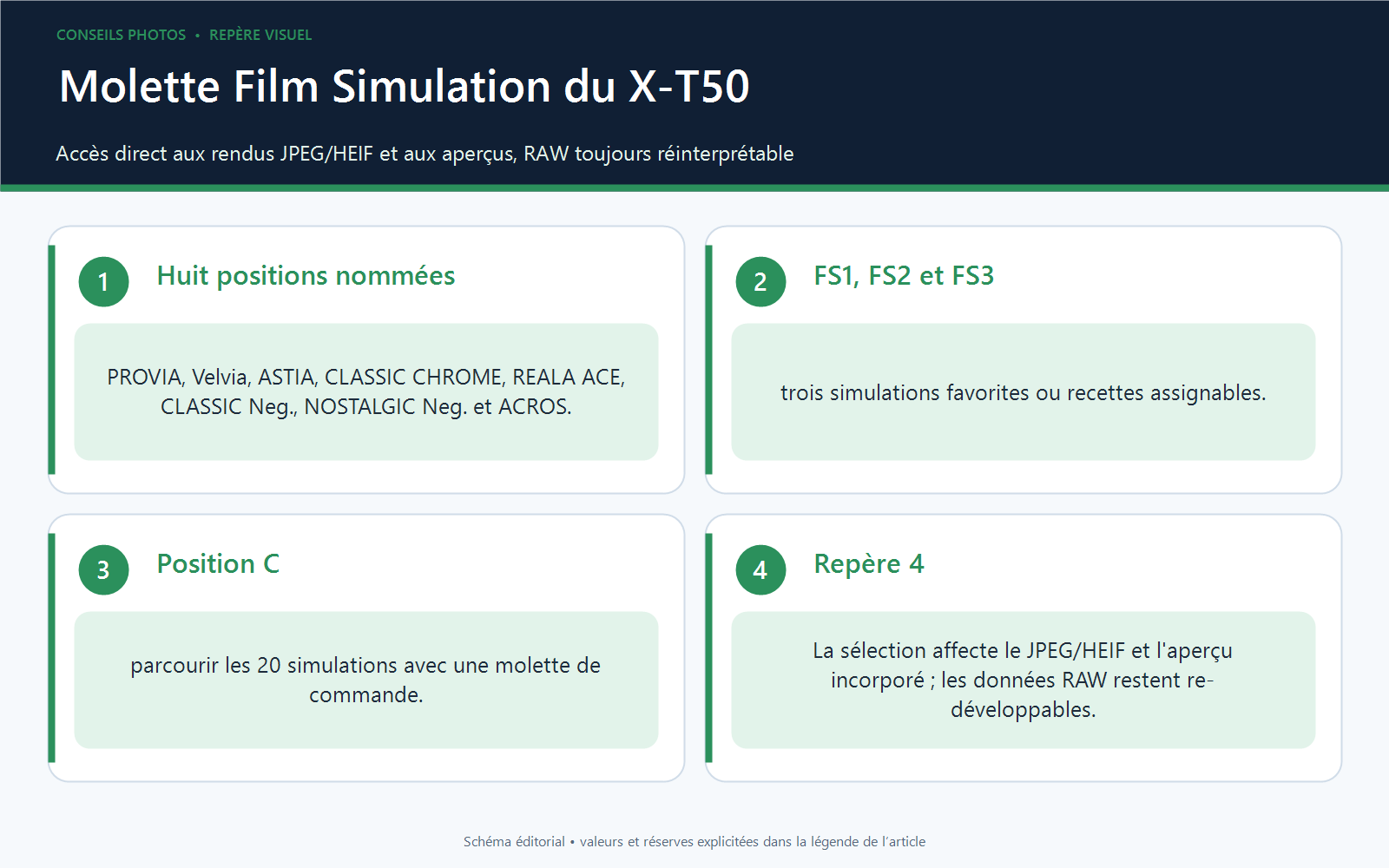 CONSEILS PHOTOS • REPÈRE VISUEL

Molette Film Simulation du X-T50

Accès direct aux rendus JPEG/HEIF et aux aperçus, RAW toujours réinterprétable

1 Huit positions nommées

PROVIA, Velvia, ASTIA, CLASSIC CHROME, REALA ACE, CLASSIC Neg., NOSTALGIC Neg. et ACROS.

2 FS1, FS2 et FS3

trois simulations favorites ou recettes assignables.

3 Position C

parcourir les 20 simulations avec une molette de commande.

4 Repère 4

La sélection affecte le JPEG/HEIF et l'aperçu incorporé ; les données RAW restent re-développables.

Schéma éditorial • valeurs et réserves explicitées dans la légende de l'article